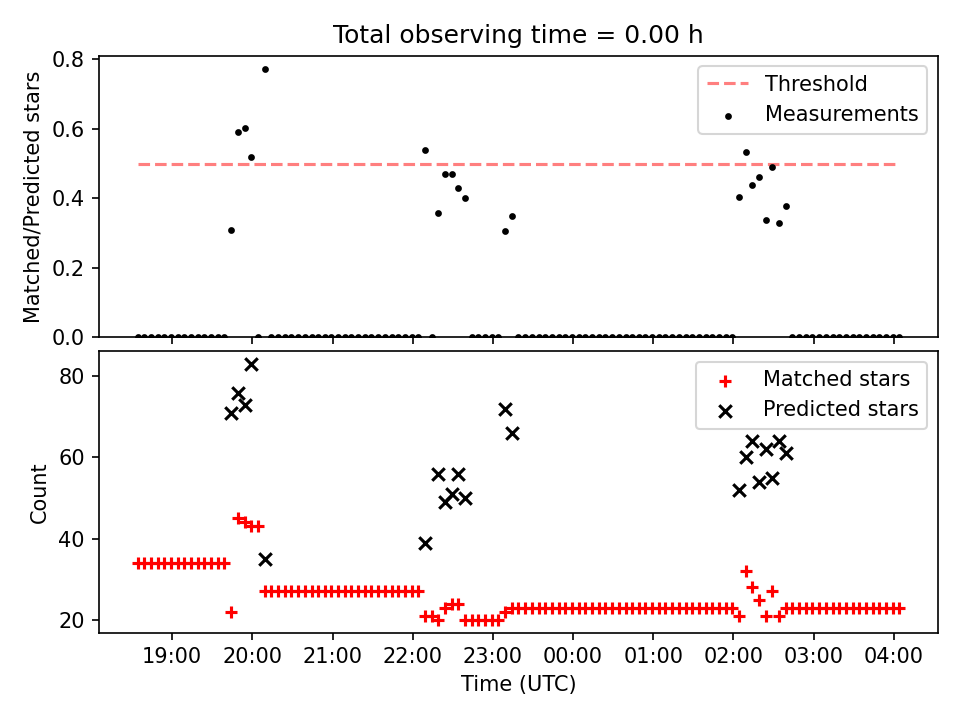 Total observing time = 0.00 h

Matched/Predicted stars

0.8
0.6
0.4
0.2
0.0

Threshold
Measurements

Count

80
60
40
20

Matched stars
Predicted stars

19:00
20:00
21:00
22:00
23:00
00:00
01:00
02:00
03:00
04:00

Time (UTC)